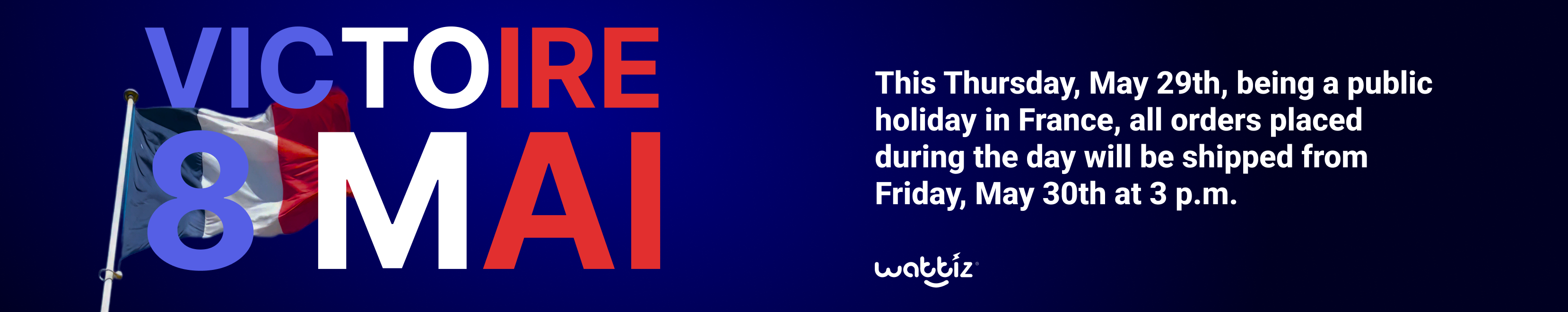 VICTOIRE
8 MAI

This Thursday, May 29th, being a public holiday in France, all orders placed during the day will be shipped from Friday, May 30th at 3 p.m.

wattiz